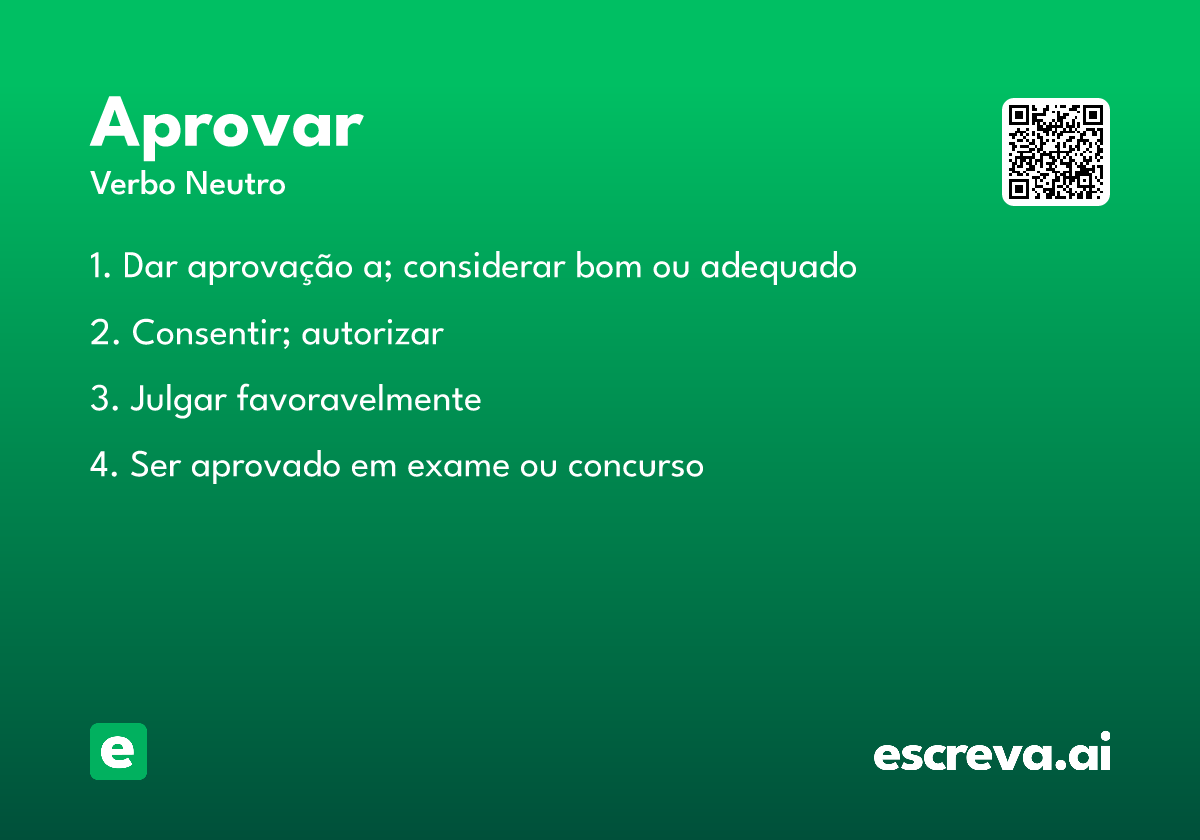 Aprovar
Verbo Neutro

1. Dar aprovação a; considerar bom ou adequado

2. Consentir; autorizar

3. Julgar favoravelmente

4. Ser aprovado em exame ou concurso

e

escreva.ai